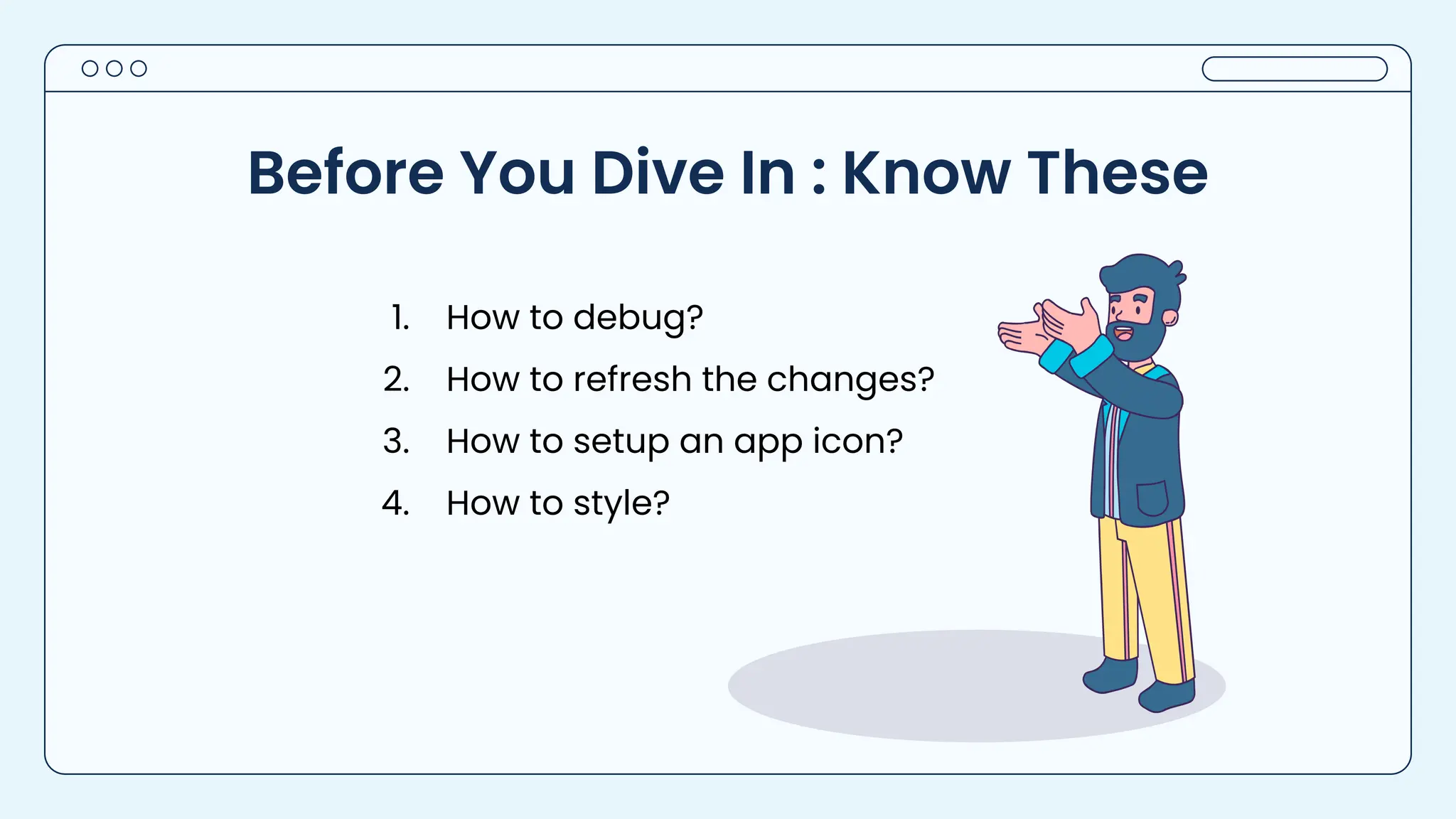 Before You Dive In : Know These

1. How to debug?
2. How to refresh the changes?
3. How to setup an app icon?
4. How to style?